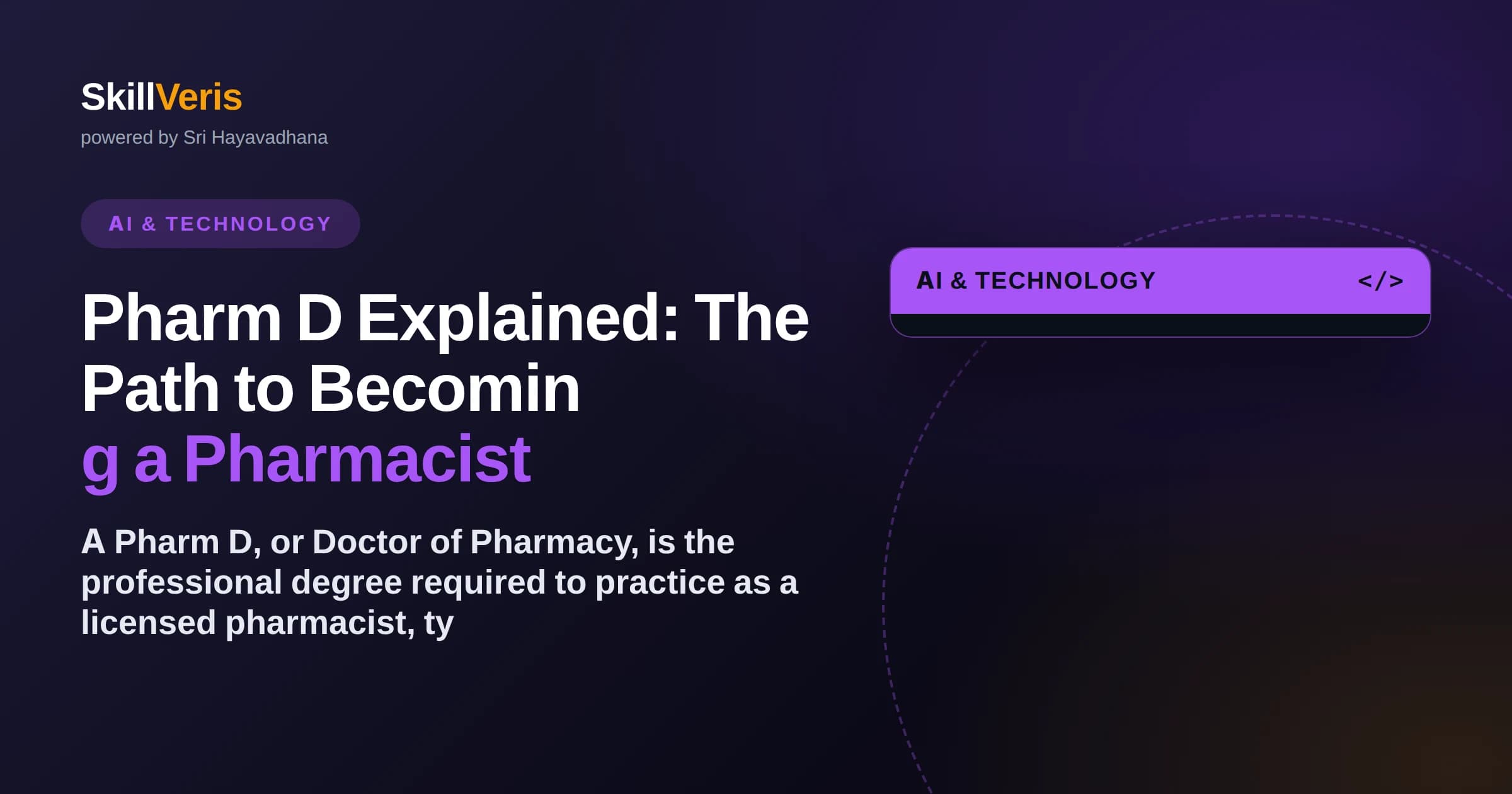 SkillVeris
powered by Sri Hayavadhana

AI & TECHNOLOGY

Pharm D Explained: The Path to Becomin
g a Pharmacist

A Pharm D, or Doctor of Pharmacy, is the professional degree required to practice as a licensed pharmacist, ty

AI & TECHNOLOGY </>